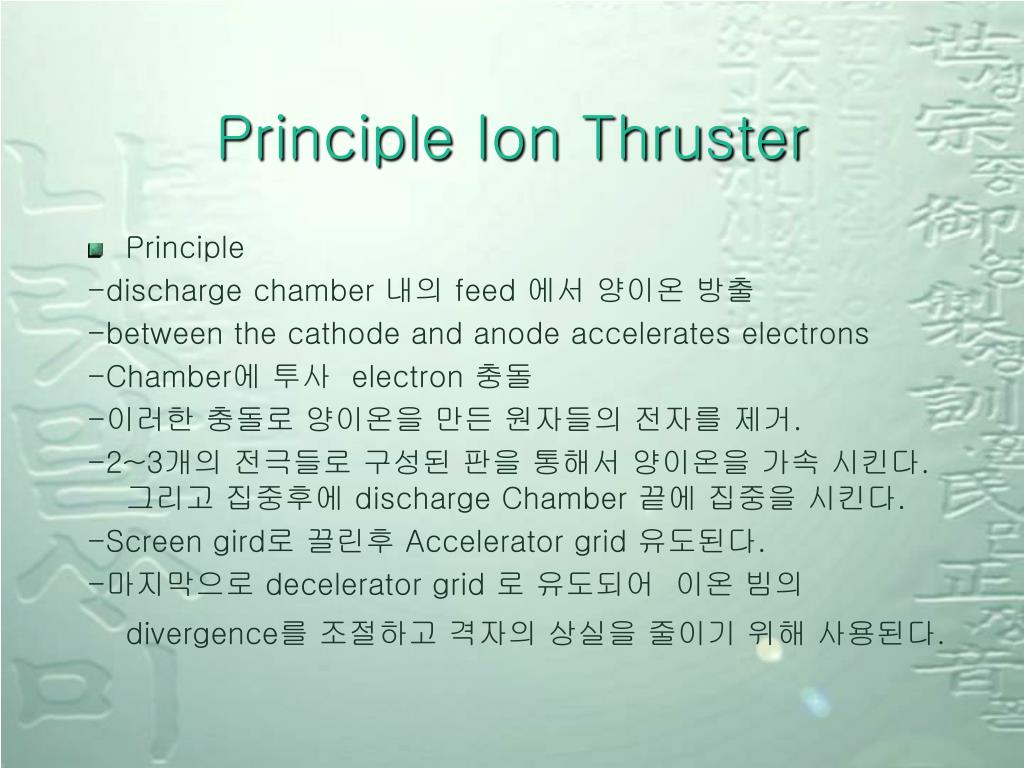 Principle Ion Thruster

Principle

-discharge chamber 내의 feed 에서 양이온 방출

-between the cathode and anode accelerates electrons

-Chamber에 투사 electron 충돌

-이러한 충돌로 양이온을 만든 원자들의 전자를 제거.

-2~3개의 전극들로 구성된 판을 통해서 양이온을 가속 시킨다. 그리고 집중후에 discharge Chamber 끝에 집중을 시킨다.

-Screen gird로 끌린후 Accelerator grid 유도된다.

-마지막으로 decelerator grid 로 유도되어 이온 빔의 divergence를 조절하고 격자의 상실을 줄이기 위해 사용된다.